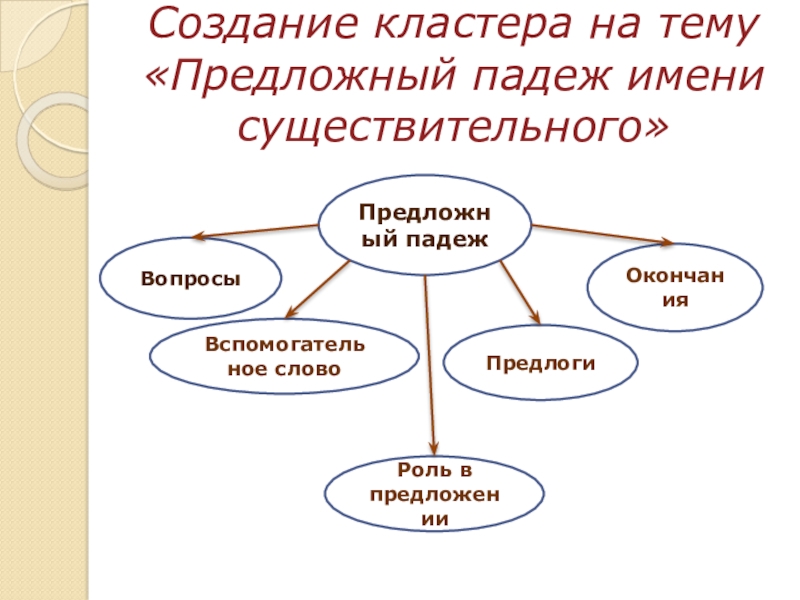 Создание кластера на тему «Предложный падеж имени существительного»

Предложный падеж

Вопросы

Окончания

Вспомогательное слово

Предлоги

Роль в предложении